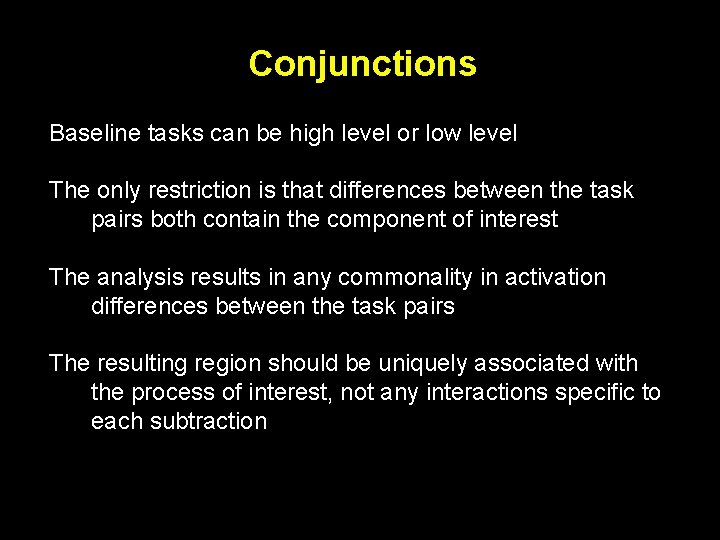 Conjunctions

Baseline tasks can be high level or low level

The only restriction is that differences between the task pairs both contain the component of interest

The analysis results in any commonality in activation differences between the task pairs

The resulting region should be uniquely associated with the process of interest, not any interactions specific to each subtraction